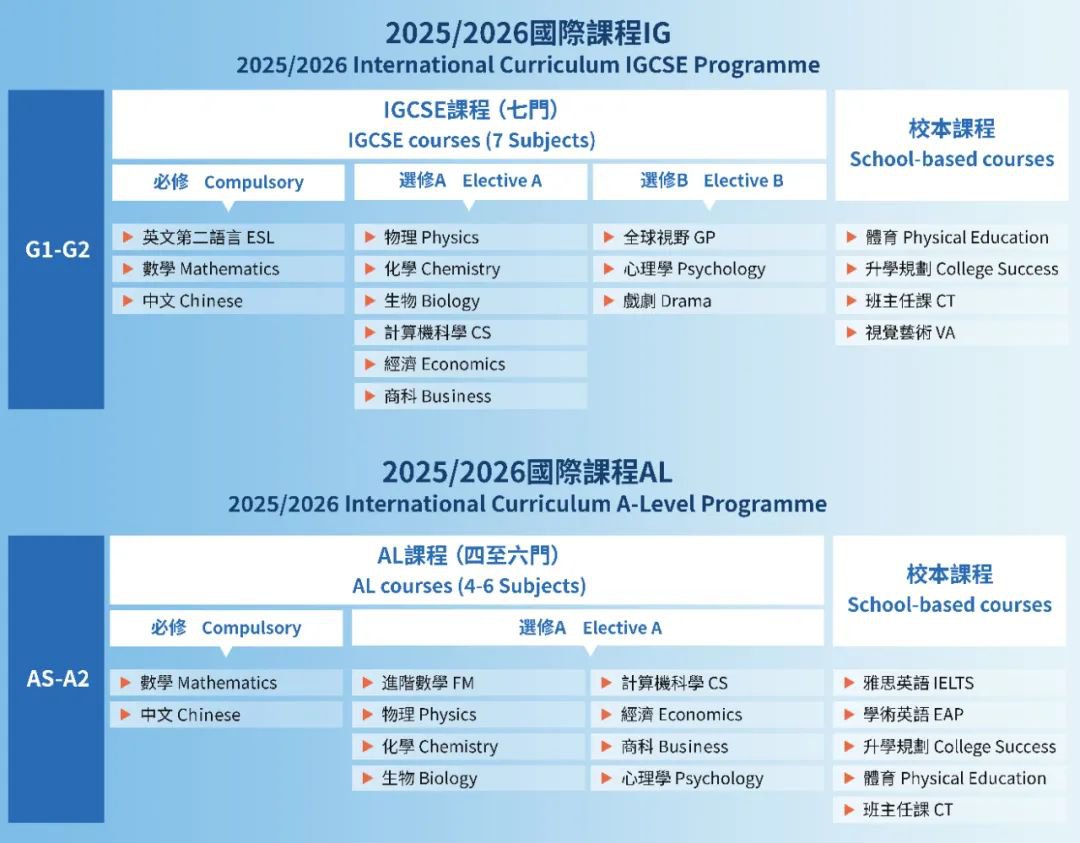 2025/2026國際課程IG
2025/2026 International Curriculum IGCSE Programme

G1-G2

IGCSE課程（七門）
IGCSE courses (7 Subjects)

必修 Compulsory
▶ 英文第二語言 ESL
▶ 數學 Mathematics
▶ 中文 Chinese

選修A Elective A
▶ 物理 Physics
▶ 化學 Chemistry
▶ 生物 Biology
▶ 計算機科學 CS
▶ 經濟 Economics
▶ 商科 Business

選修B Elective B
▶ 全球視野 GP
▶ 心理學 Psychology
▶ 戲劇 Drama

校本課程
School-based courses
▶ 體育 Physical Education
▶ 升學規劃 College Success
▶ 班主任課 CT
▶ 視覺藝術 VA

2025/2026國際課程AL
2025/2026 International Curriculum A-Level Programme

AS-A2

AL課程（四至六門）
AL courses (4-6 Subjects)

必修 Compulsory
▶ 數學 Mathematics
▶ 中文 Chinese

選修A Elective A
▶ 進階數學 FM
▶ 物理 Physics
▶ 化學 Chemistry
▶ 生物 Biology
▶ 計算機科學 CS
▶ 經濟 Economics
▶ 商科 Business
▶ 心理學 Psychology

校本課程
School-based courses
▶ 雅思英語 IELTS
▶ 學術英語 EAP
▶ 升學規劃 College Success
▶ 體育 Physical Education
▶ 班主任課 CT